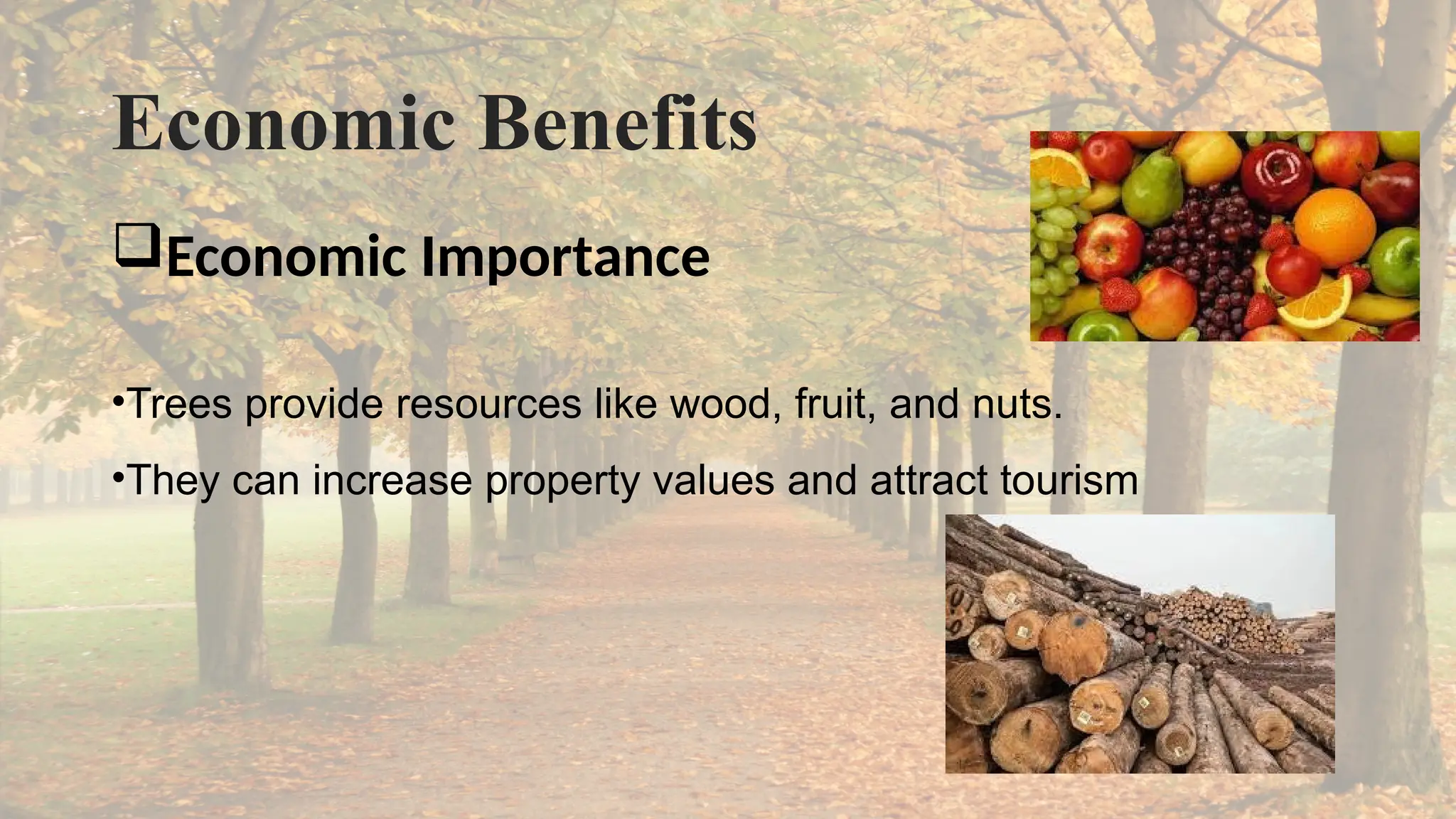 Economic Benefits

❑Economic Importance

•Trees provide resources like wood, fruit, and nuts.

•They can increase property values and attract tourism